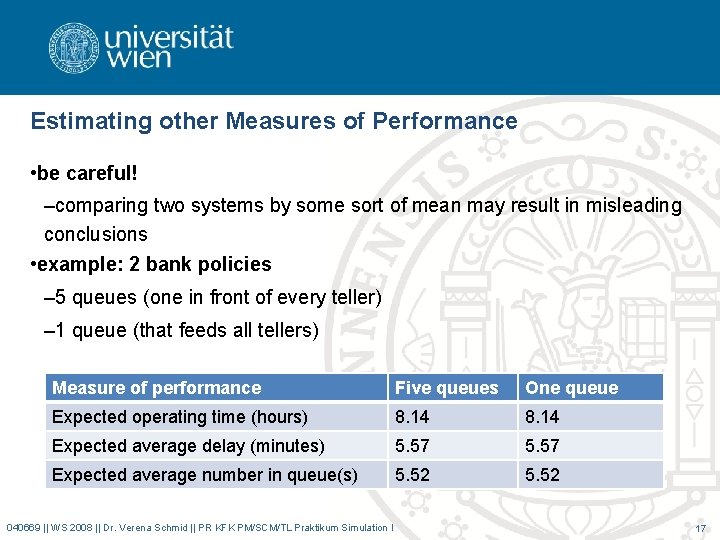 universität wien

Estimating other Measures of Performance

•be careful!

–comparing two systems by some sort of mean may result in misleading conclusions

•example: 2 bank policies

–5 queues (one in front of every teller)

–1 queue (that feeds all tellers)

| Measure of performance | Five queues | One queue |
|---|---|---|
| Expected operating time (hours) | 8.14 | 8.14 |
| Expected average delay (minutes) | 5.57 | 5.57 |
| Expected average number in queue(s) | 5.52 | 5.52 |

040669 || WS 2008 || Dr. Verena Schmid || PR KFK PM/SCM/TL Praktikum Simulation I

17